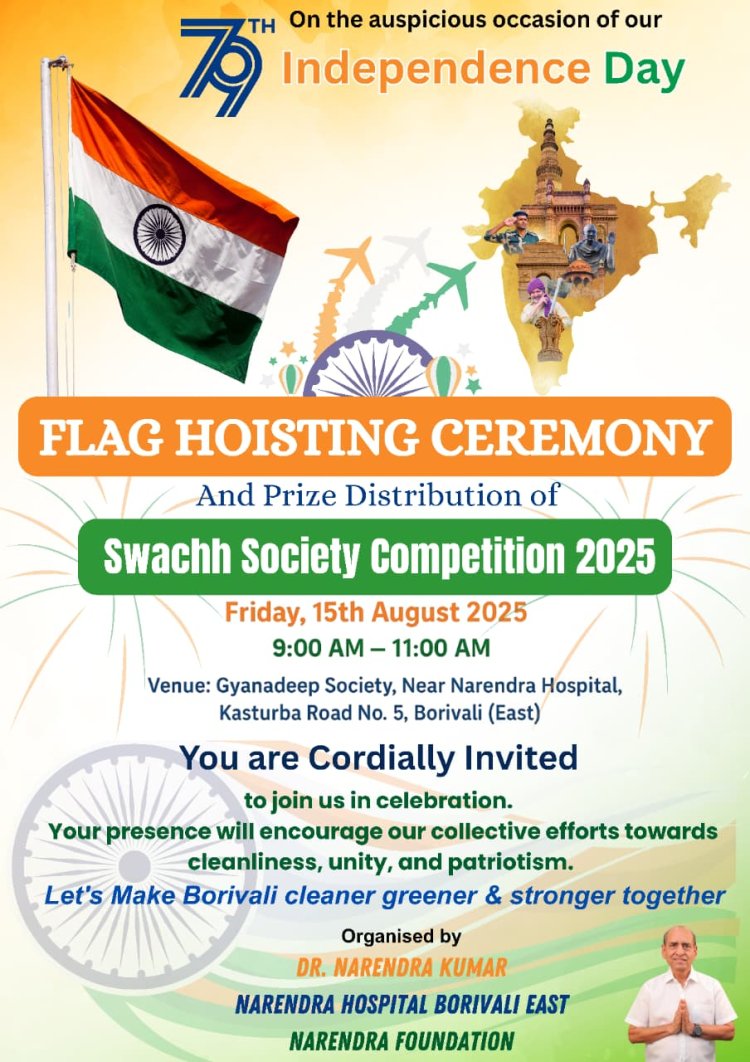 79TH On the auspicious occasion of our
Independence Day

FLAG HOISTING CEREMONY

And Prize Distribution of

Swachh Society Competition 2025

Friday, 15th August 2025
9:00 AM – 11:00 AM

Venue: Gyanadeep Society, Near Narendra Hospital, Kasturba Road No. 5, Borivali (East)

You are Cordially Invited

to join us in celebration.
Your presence will encourage our collective efforts towards cleanliness, unity, and patriotism.

Let's Make Borivali cleaner greener & stronger together

Organised by
DR. NARENDRA KUMAR
NARENDRA HOSPITAL BORIVALI EAST
NARENDRA FOUNDATION